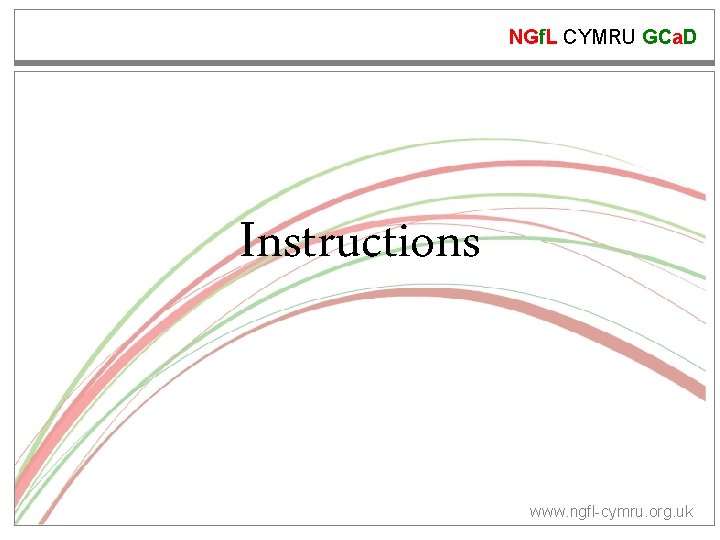 NGfL CYMRU GCaD

Instructions

www.ngfl-cymru.org.uk